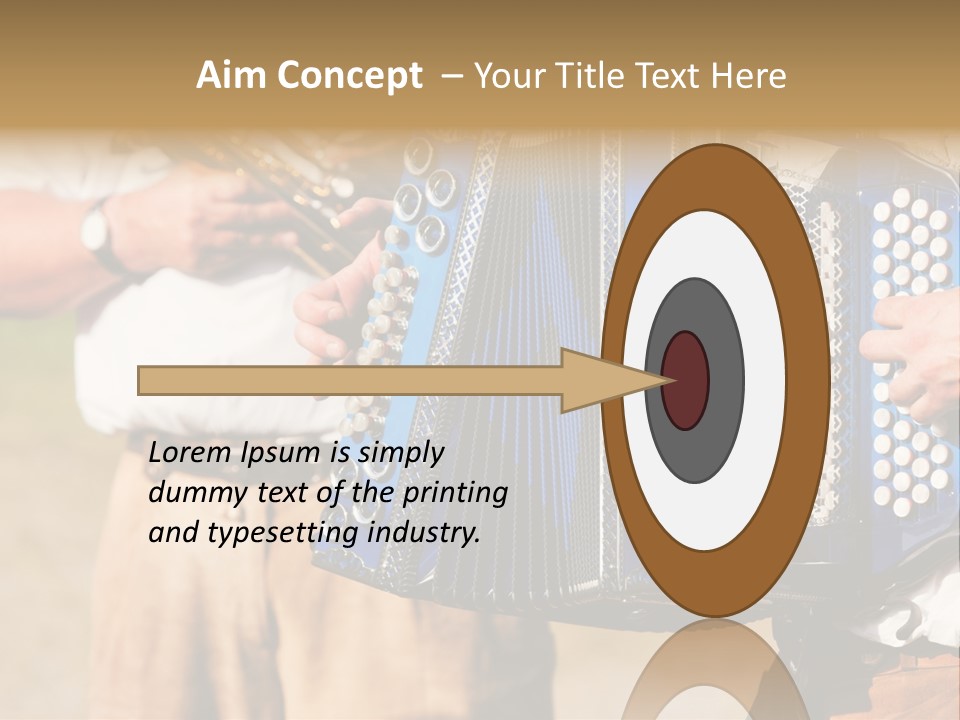 Aim Concept – Your Title Text Here

Lorem Ipsum is simply dummy text of the printing and typesetting industry.